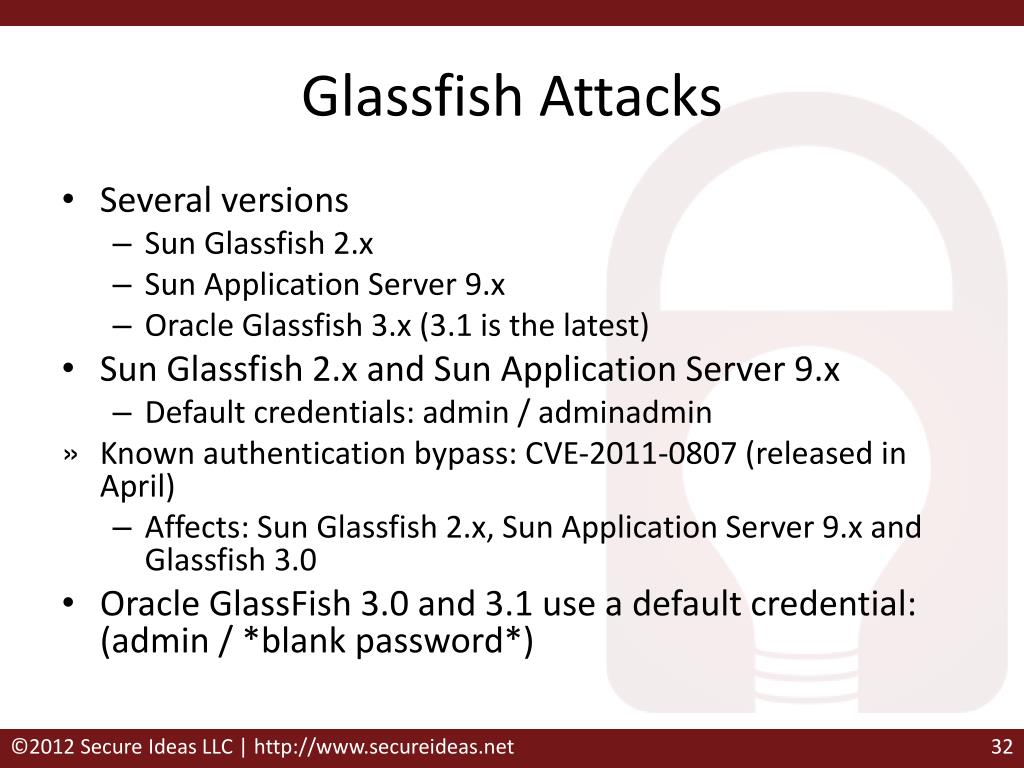 Glassfish Attacks

• Several versions
– Sun Glassfish 2.x
– Sun Application Server 9.x
– Oracle Glassfish 3.x (3.1 is the latest)
• Sun Glassfish 2.x and Sun Application Server 9.x
– Default credentials: admin / adminadmin
» Known authentication bypass: CVE-2011-0807 (released in April)
– Affects: Sun Glassfish 2.x, Sun Application Server 9.x and Glassfish 3.0
• Oracle GlassFish 3.0 and 3.1 use a default credential: (admin / *blank password*)

©2012 Secure Ideas LLC | http://www.secureideas.net

32